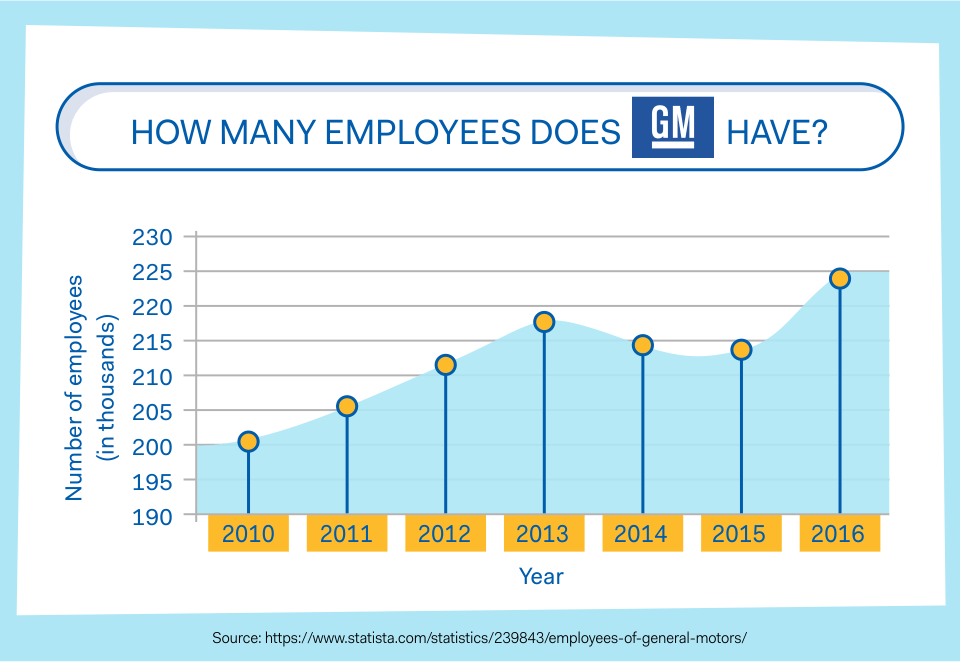 HOW MANY EMPLOYEES DOES GM HAVE?

Number of employees (in thousands)

230
225
220
215
210
205
200
195
190

2010
2011
2012
2013
2014
2015
2016

Year

Source: https://www.statista.com/statistics/239843/employees-of-general-motors/